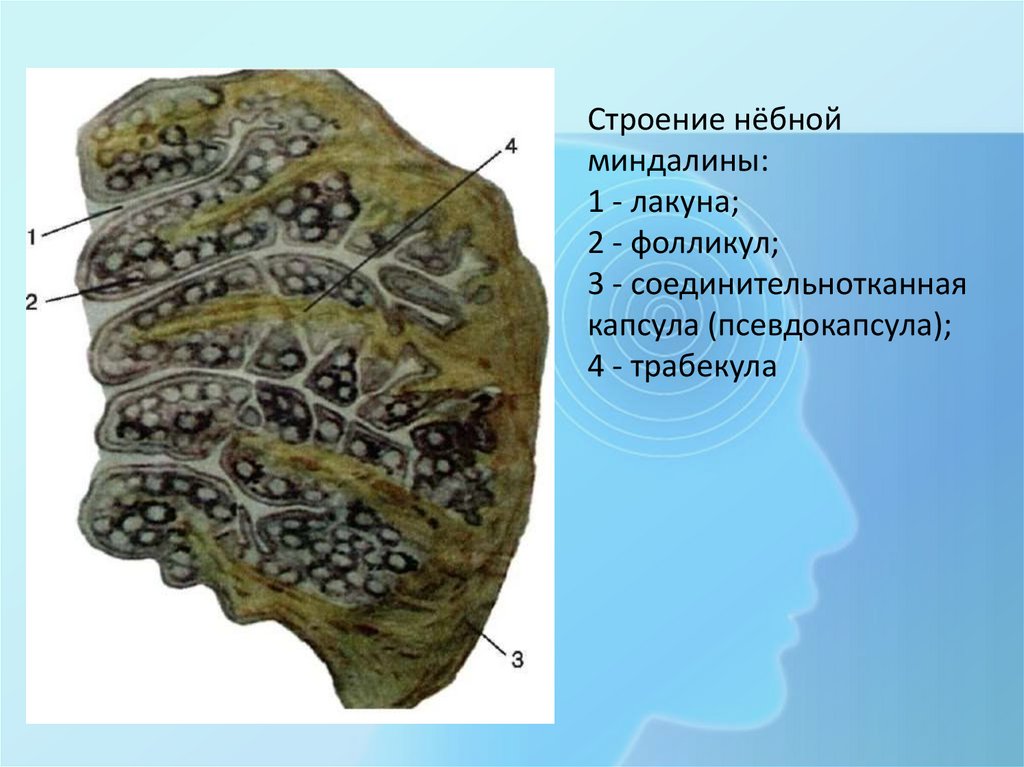 4
1
2
3

Строение нёбной миндалины:
1 - лакуна;
2 - фолликул;
3 - соединительнотканная капсула (псевдокапсула);
4 - трабекула